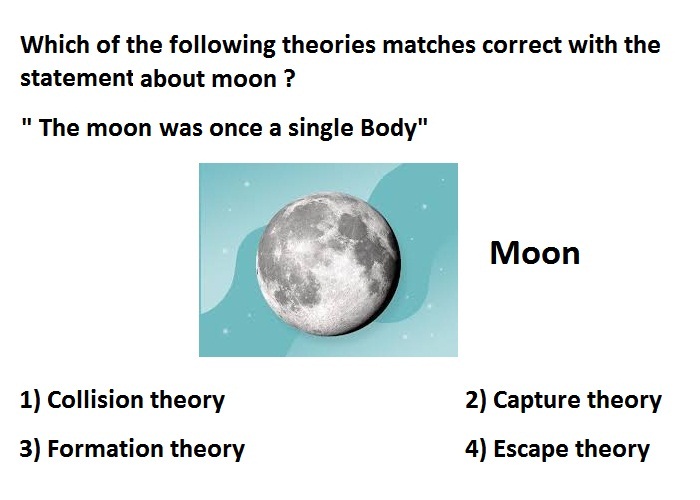 Which of the following theories matches correct with the statement about moon ?

" The moon was once a single Body"

Moon

1) Collision theory

2) Capture theory

3) Formation theory

4) Escape theory